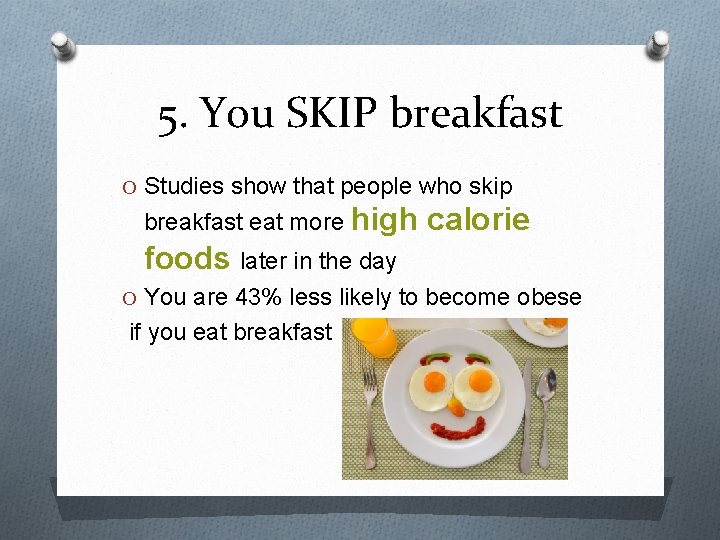 5. You SKIP breakfast

O Studies show that people who skip breakfast eat more high calorie foods later in the day

O You are 43% less likely to become obese if you eat breakfast